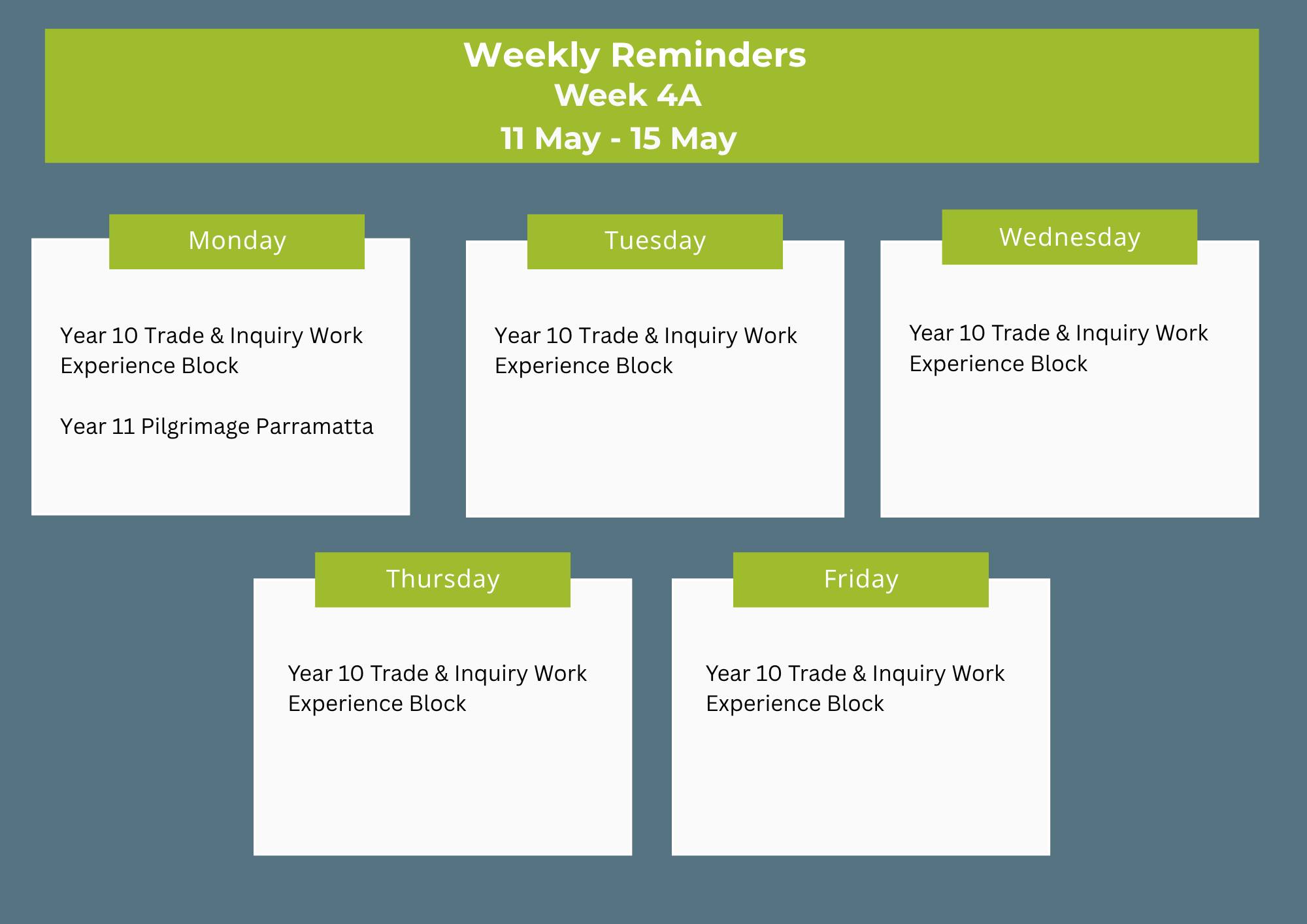 Weekly Reminders
Week 4A
11 May - 15 May

Monday

Year 10 Trade & Inquiry Work Experience Block

Year 11 Pilgrimage Parramatta

Tuesday

Year 10 Trade & Inquiry Work Experience Block

Wednesday

Year 10 Trade & Inquiry Work Experience Block

Thursday

Year 10 Trade & Inquiry Work Experience Block

Friday

Year 10 Trade & Inquiry Work Experience Block